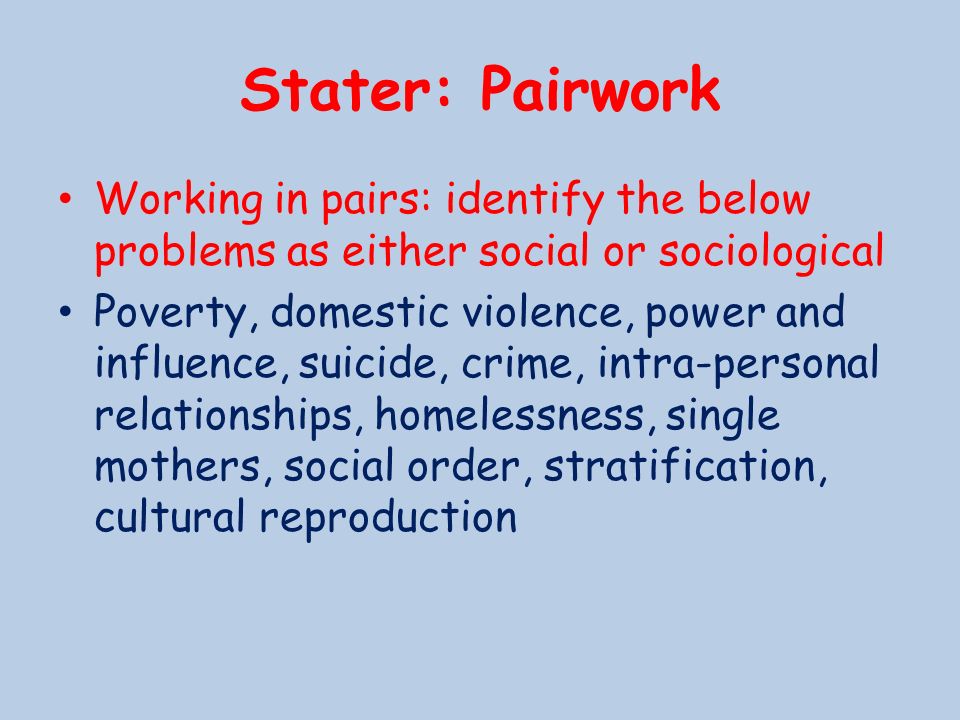 Stater: Pairwork

• Working in pairs: identify the below problems as either social or sociological

• Poverty, domestic violence, power and influence, suicide, crime, intra-personal relationships, homelessness, single mothers, social order, stratification, cultural reproduction